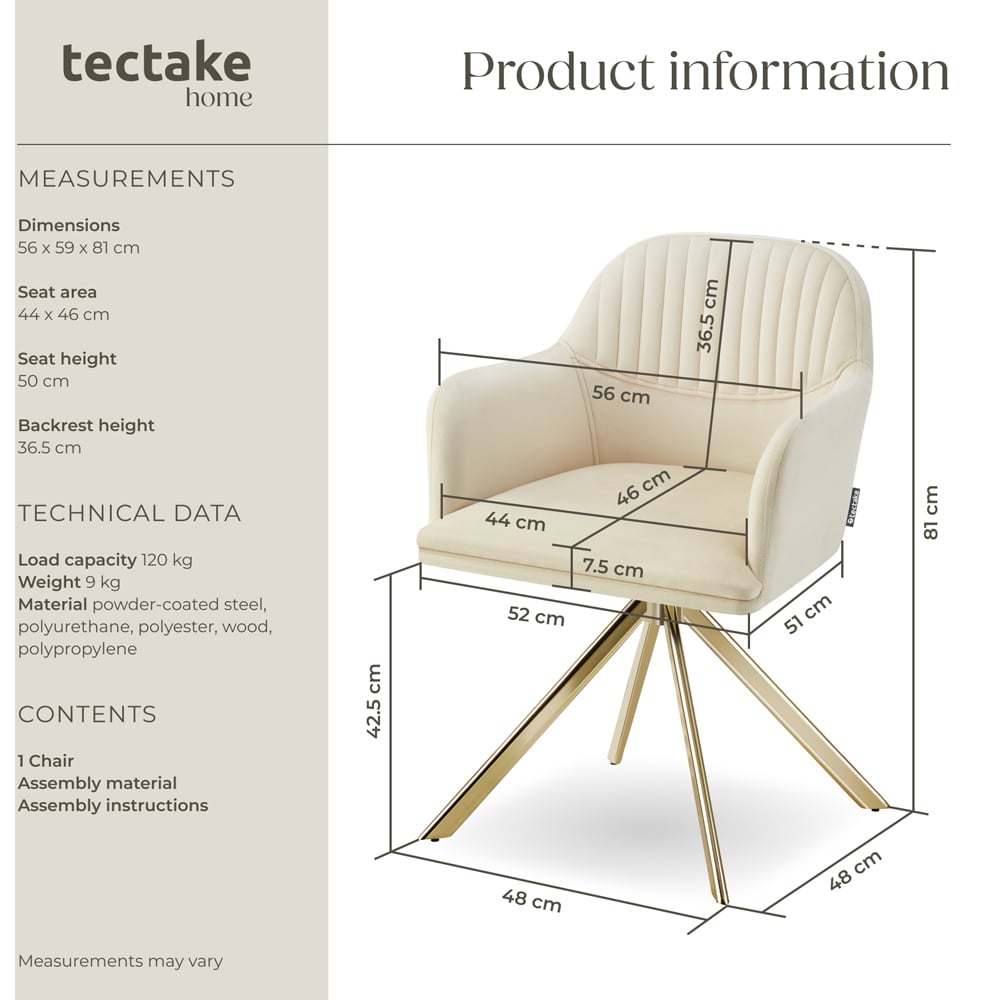 tectake
home

Product information

MEASUREMENTS

Dimensions
56 x 59 x 81 cm

Seat area
44 x 46 cm

Seat height
50 cm

Backrest height
36.5 cm

TECHNICAL DATA

Load capacity 120 kg
Weight 9 kg
Material powder-coated steel, polyurethane, polyester, wood, polypropylene

CONTENTS

1 Chair
Assembly material
Assembly instructions

Measurements may vary

36.5 cm
56 cm
46 cm
44 cm
7.5 cm
52 cm
51 cm
81 cm
42.5 cm
48 cm
48 cm
tectake